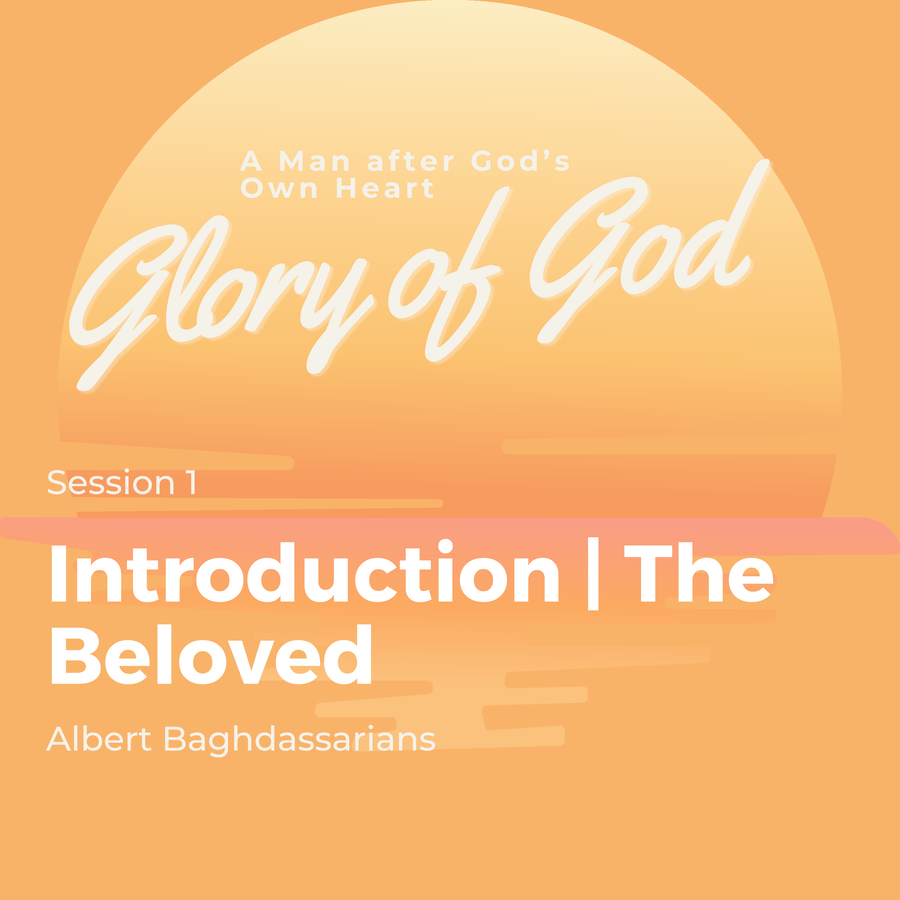 A Man after God's Own Heart

Glory of God

Session 1

Introduction | The Beloved

Albert Baghdassarians